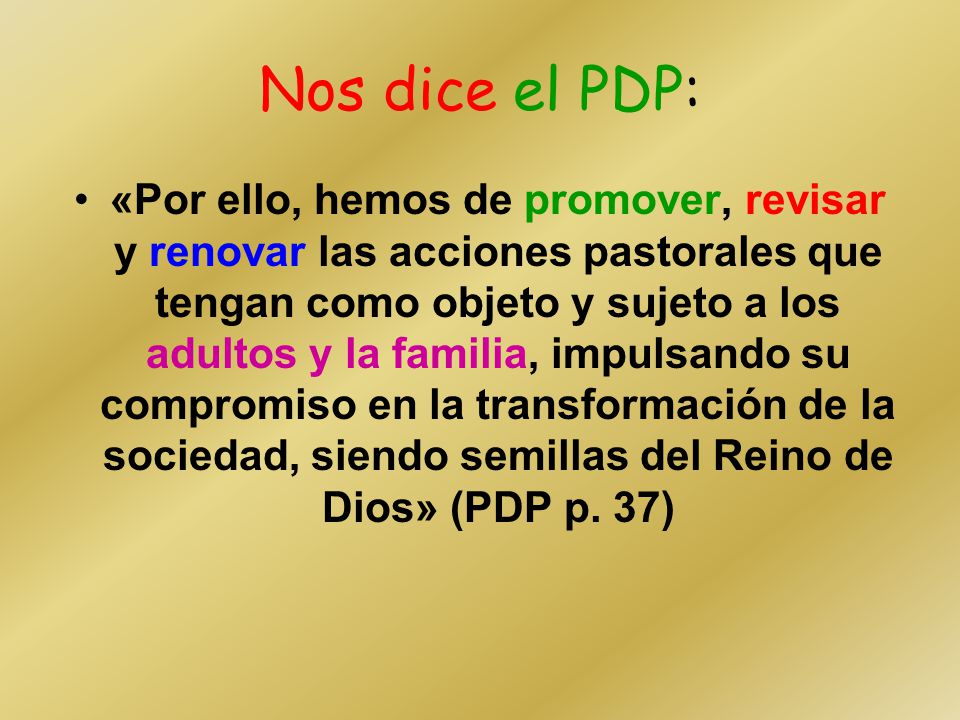 Nos dice el PDP:

• «Por ello, hemos de promover, revisar y renovar las acciones pastorales que tengan como objeto y sujeto a los adultos y la familia, impulsando su compromiso en la transformación de la sociedad, siendo semillas del Reino de Dios» (PDP p. 37)